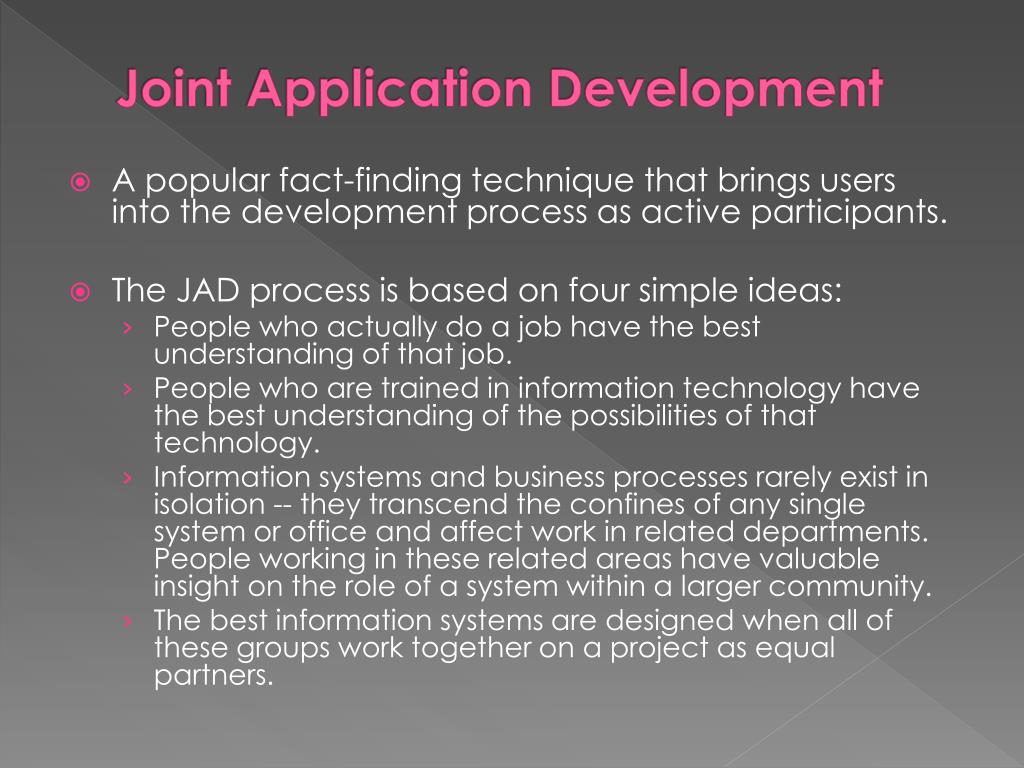 Joint Application Development

A popular fact-finding technique that brings users into the development process as active participants.

The JAD process is based on four simple ideas:

› People who actually do a job have the best understanding of that job.
› People who are trained in information technology have the best understanding of the possibilities of that technology.
› Information systems and business processes rarely exist in isolation -- they transcend the confines of any single system or office and affect work in related departments. People working in these related areas have valuable insight on the role of a system within a larger community.
› The best information systems are designed when all of these groups work together on a project as equal partners.